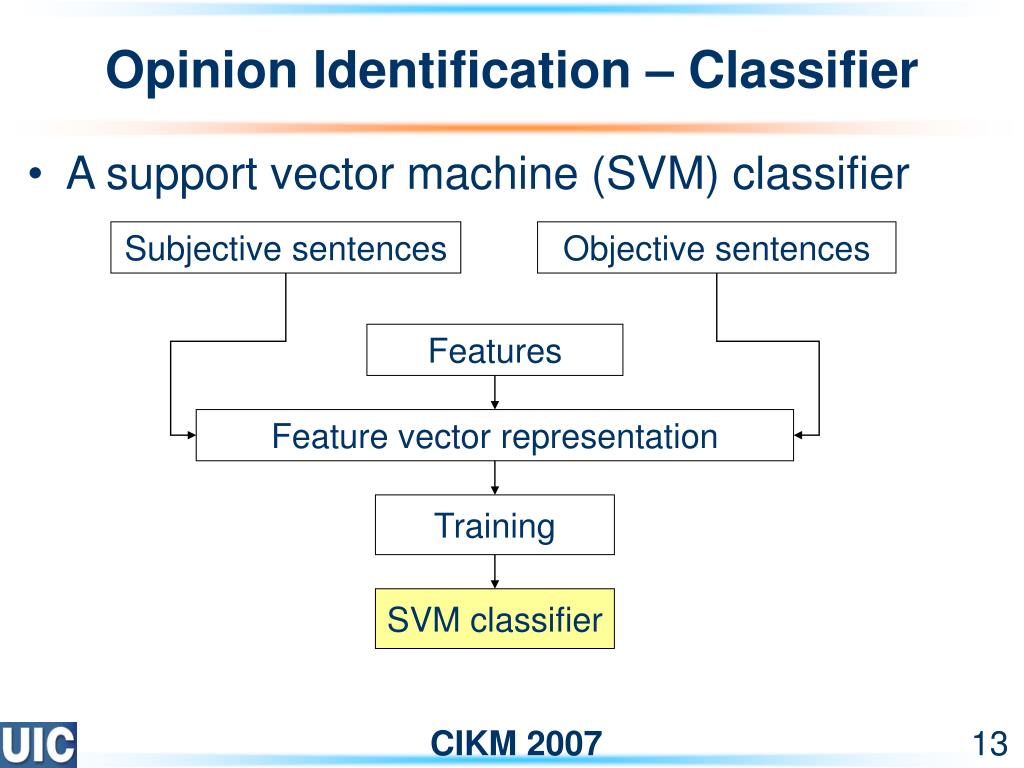 Opinion Identification – Classifier

• A support vector machine (SVM) classifier

Subjective sentences

Objective sentences

Features

Feature vector representation

Training

SVM classifier

UIC

CIKM 2007

13